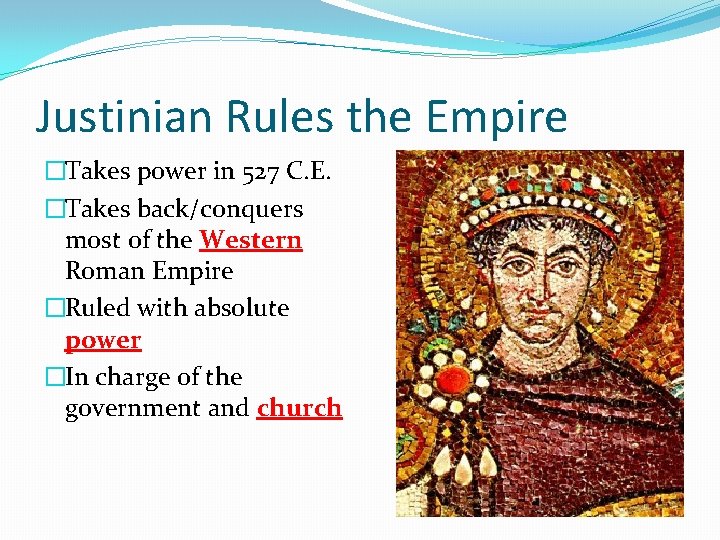 Justinian Rules the Empire

□Takes power in 527 C.E.

□Takes back/conquers most of the Western Roman Empire

□Ruled with absolute power

□In charge of the government and church